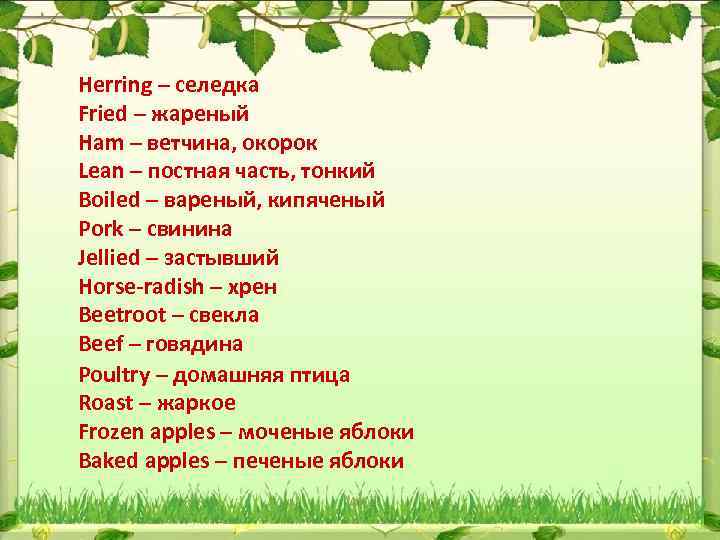 Herring – селедка
Fried – жареный
Ham – ветчина, окорок
Lean – постная часть, тонкий
Boiled – вареный, кипяченый
Pork – свинина
Jellied – застывший
Horse-radish – хрен
Beetroot – свекла
Beef – говядина
Poultry – домашняя птица
Roast – жаркое
Frozen apples – моченые яблоки
Baked apples – печеные яблоки